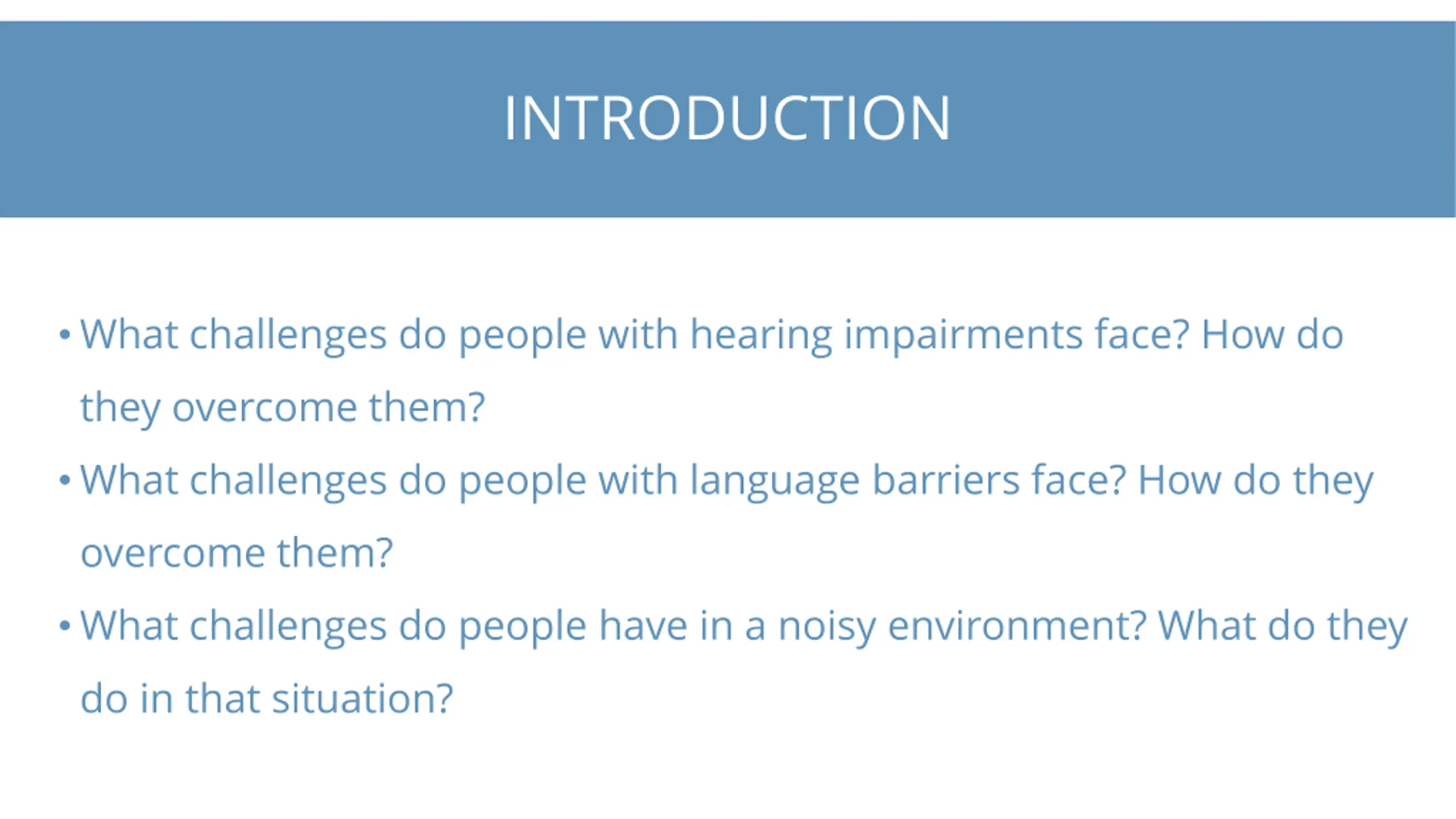 INTRODUCTION

• What challenges do people with hearing impairments face? How do they overcome them?
• What challenges do people with language barriers face? How do they overcome them?
• What challenges do people have in a noisy environment? What do they do in that situation?